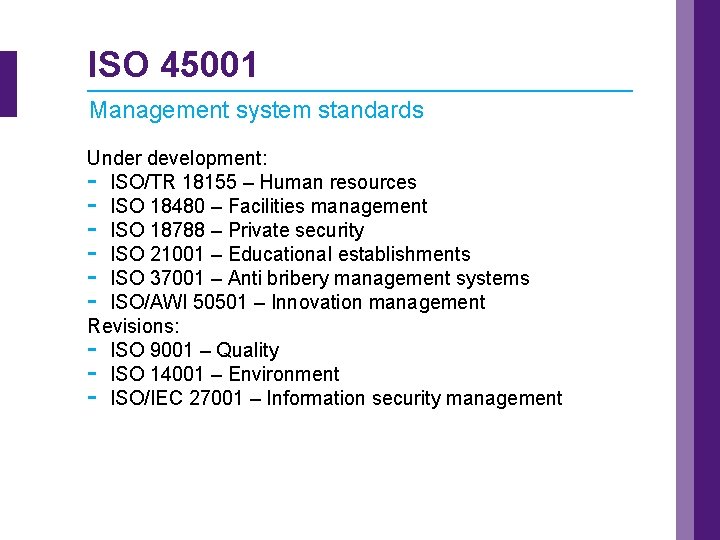 ISO 45001

Management system standards

Under development:
- ISO/TR 18155 – Human resources
- ISO 18480 – Facilities management
- ISO 18788 – Private security
- ISO 21001 – Educational establishments
- ISO 37001 – Anti bribery management systems
- ISO/AWI 50501 – Innovation management
Revisions:
- ISO 9001 – Quality
- ISO 14001 – Environment
- ISO/IEC 27001 – Information security management